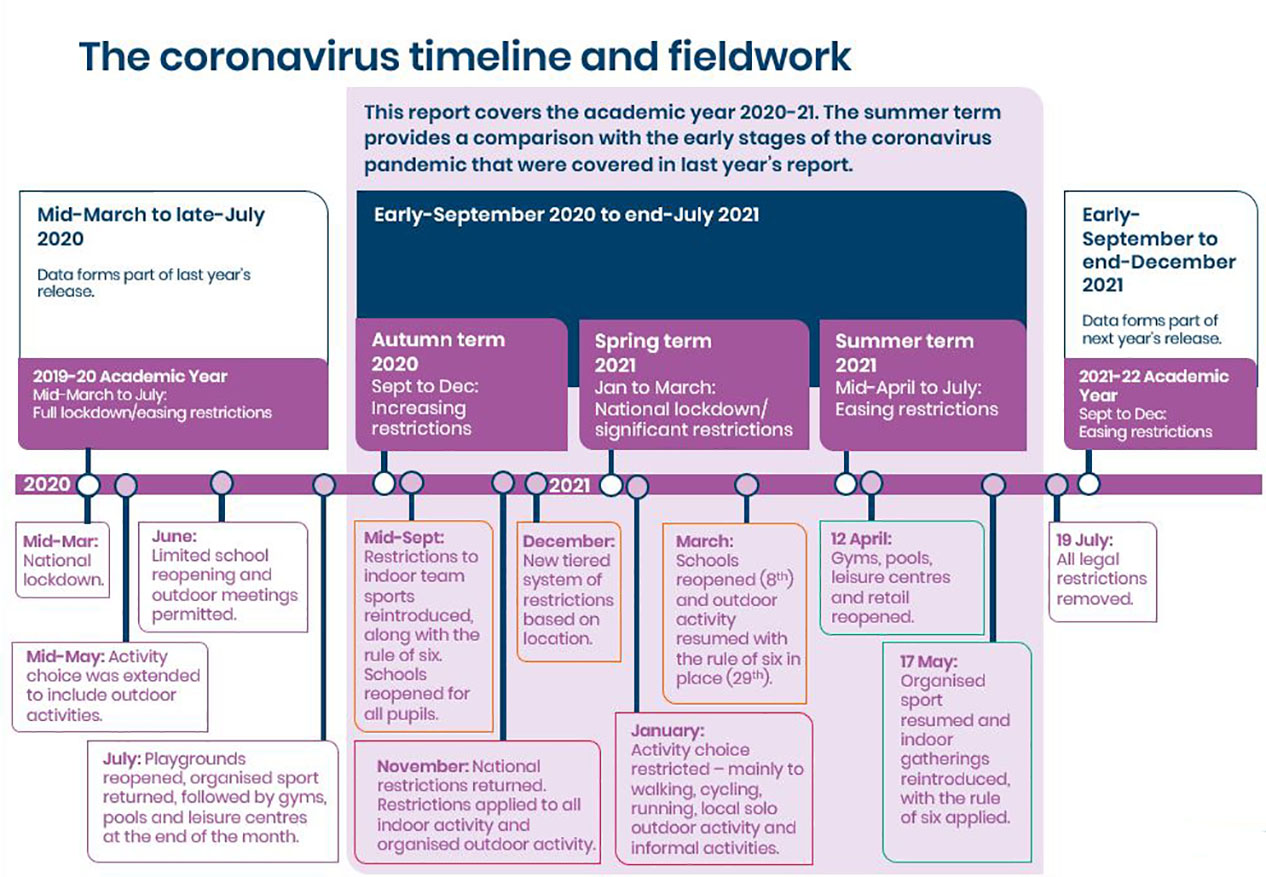 The coronavirus timeline and fieldwork

This report covers the academic year 2020-21. The summer term provides a comparison with the early stages of the coronavirus pandemic that were covered in last year's report.

Mid-March to late-July 2020

Data forms part of last year's release.

2019-20 Academic Year
Mid-March to July: Full lockdown/easing restrictions

Early-September 2020 to end-July 2021

Autumn term 2020
Sept to Dec: Increasing restrictions

Spring term 2021
Jan to March: National lockdown/ significant restrictions

Summer term 2021
Mid-April to July: Easing restrictions

Early-September to end-December 2021

Data forms part of next year's release.

2021-22 Academic Year
Sept to Dec: Easing restrictions

2020

2021

Mid-Mar: National lockdown.

Mid-May: Activity choice was extended to include outdoor activities.

June: Limited school reopening and outdoor meetings permitted.

July: Playgrounds reopened, organised sport returned, followed by gyms, pools and leisure centres at the end of the month.

Mid-Sept: Restrictions to indoor team sports reintroduced, along with the rule of six. Schools reopened for all pupils.

November: National restrictions returned. Restrictions applied to all indoor activity and organised outdoor activity.

December: New tiered system of restrictions based on location.

January: Activity choice restricted – mainly to walking, cycling, running, local solo outdoor activity and informal activities.

March: Schools reopened ($8^{th}$) and outdoor activity resumed with the rule of six in place ($29^{th}$).

12 April: Gyms, pools, leisure centres and retail reopened.

17 May: Organised sport resumed and indoor gatherings reintroduced, with the rule of six applied.

19 July: All legal restrictions removed.